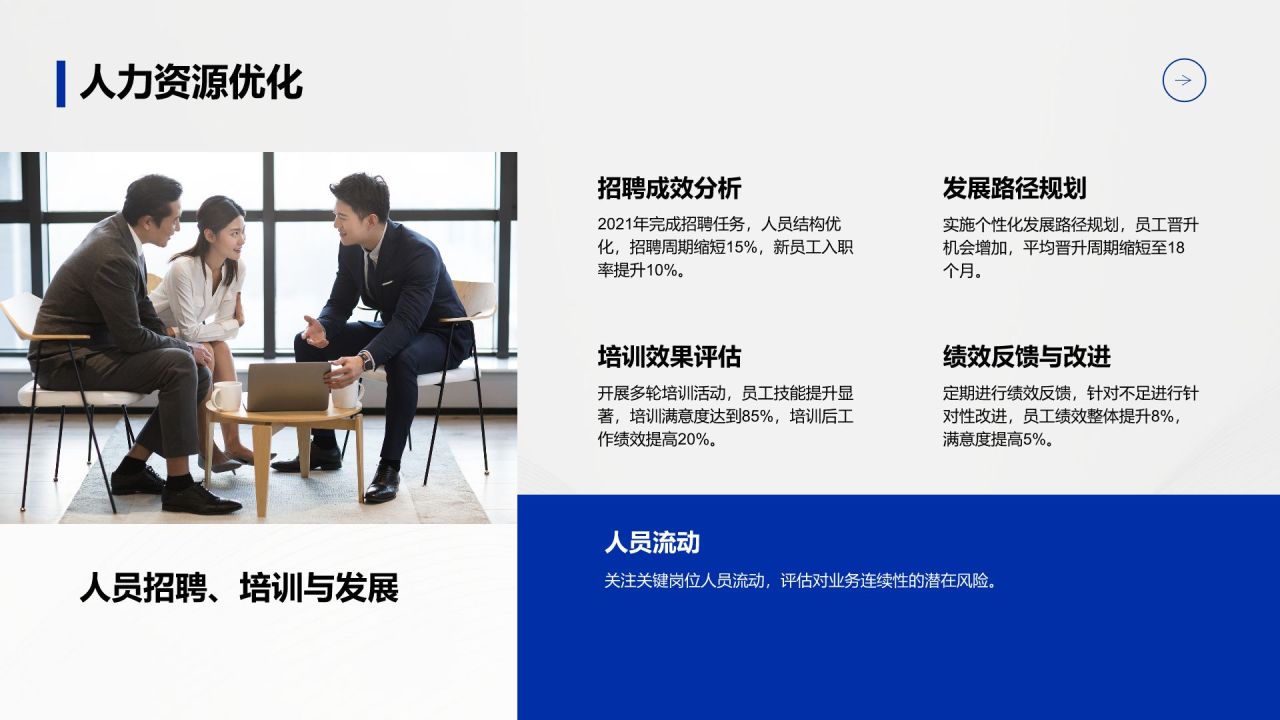 人力资源优化

招聘成效分析

2021年完成招聘任务，人员结构优化，招聘周期缩短15%，新员工入职率提升10%。

发展路径规划

实施个性化发展路径规划，员工晋升机会增加，平均晋升周期缩短至18个月。

培训效果评估

开展多轮培训活动，员工技能提升显著，培训满意度达到85%，培训后工作绩效提高20%。

绩效反馈与改进

定期进行绩效反馈，针对不足进行针对性改进，员工绩效整体提升8%，满意度提高5%。

人员流动

关注关键岗位人员流动，评估对业务连续性的潜在风险。

人员招聘、培训与发展